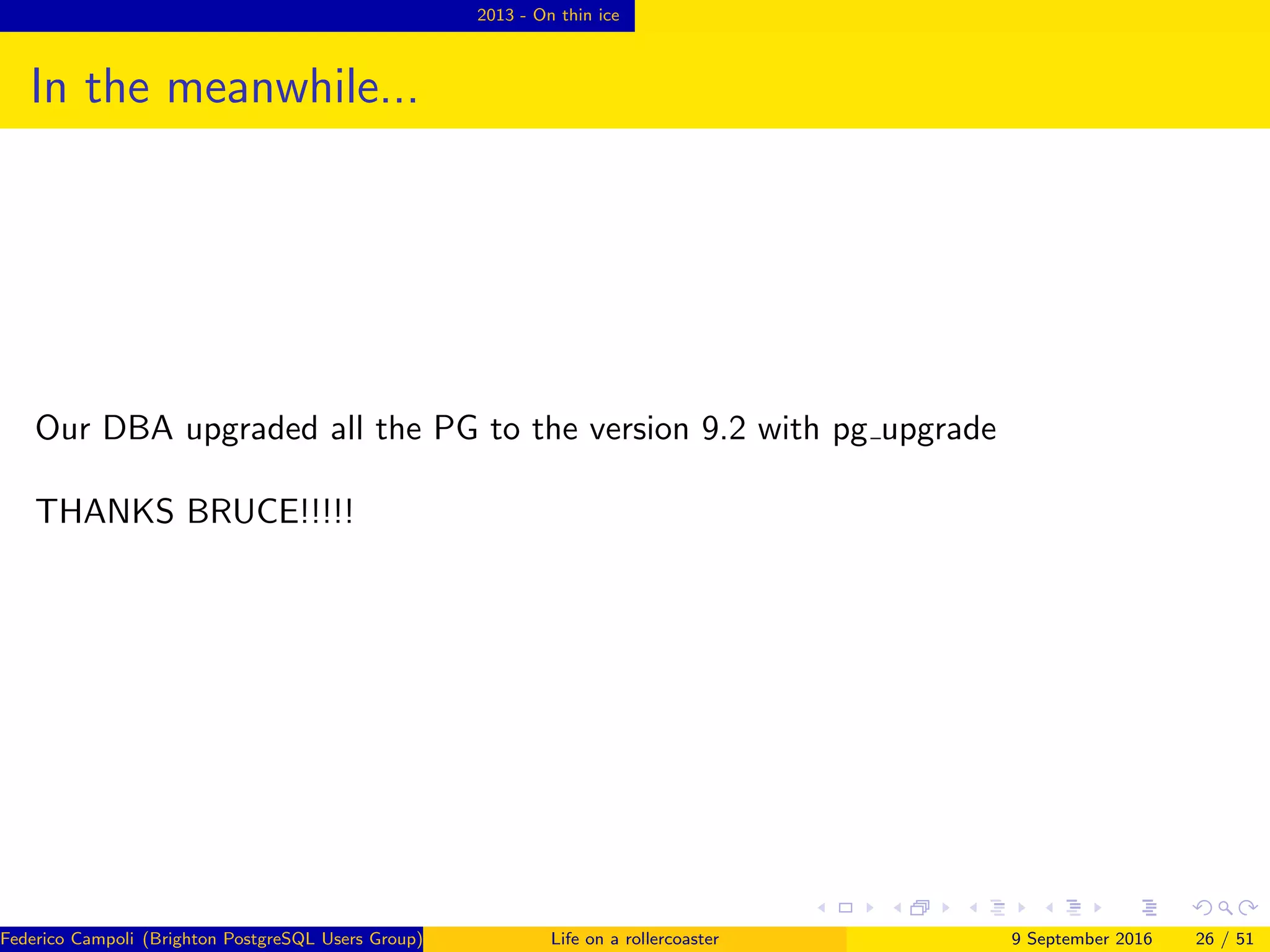 2013 - On thin ice

In the meanwhile...

Our DBA upgraded all the PG to the version 9.2 with pg_upgrade

THANKS BRUCE!!!!!

Federico Campoli (Brighton PostgreSQL Users Group) Life on a rollercoaster 9 September 2016 26 / 51